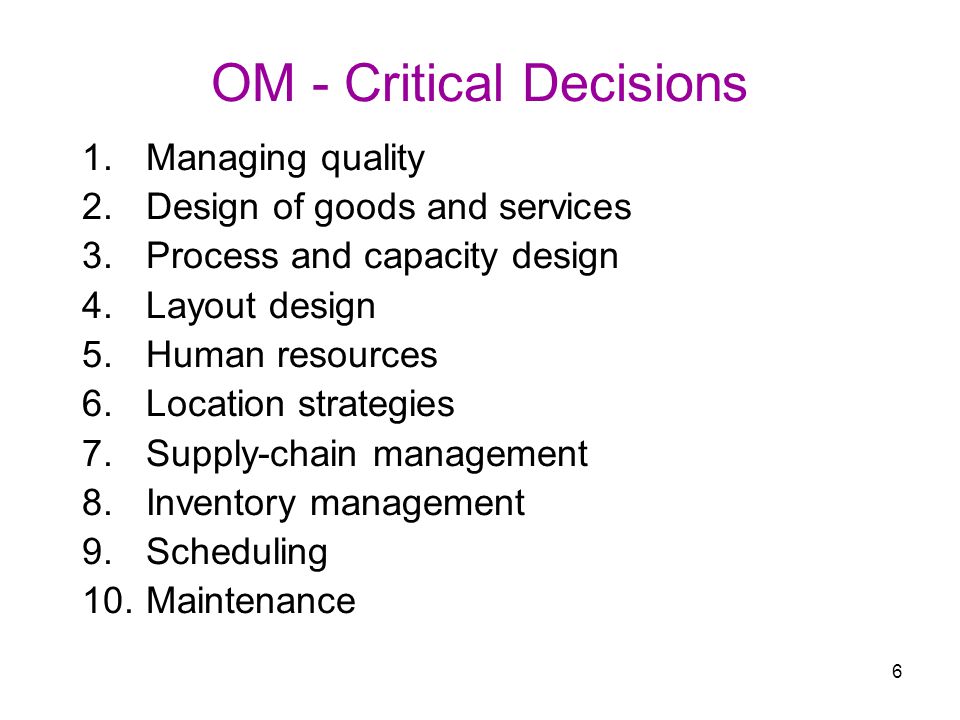 OM - Critical Decisions

1. Managing quality
2. Design of goods and services
3. Process and capacity design
4. Layout design
5. Human resources
6. Location strategies
7. Supply-chain management
8. Inventory management
9. Scheduling
10. Maintenance

6